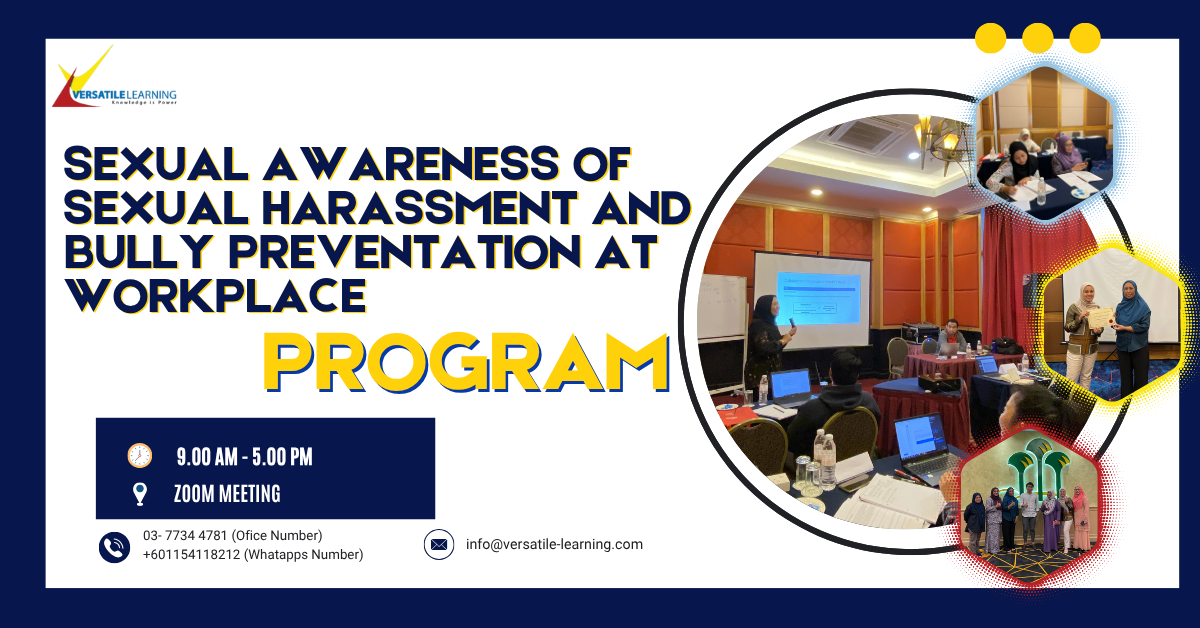 VERSATILE LEARNING
Knowledge is Power

SEXUAL AWARENESS OF SEXUAL HARASSMENT AND BULLY PREVENTATION AT WORKPLACE

PROGRAM

9.00 AM - 5.00 PM
ZOOM MEETING

03- 7734 4781 (Ofice Number)
+601154118212 (Whatapps Number)

info@versatile-learning.com